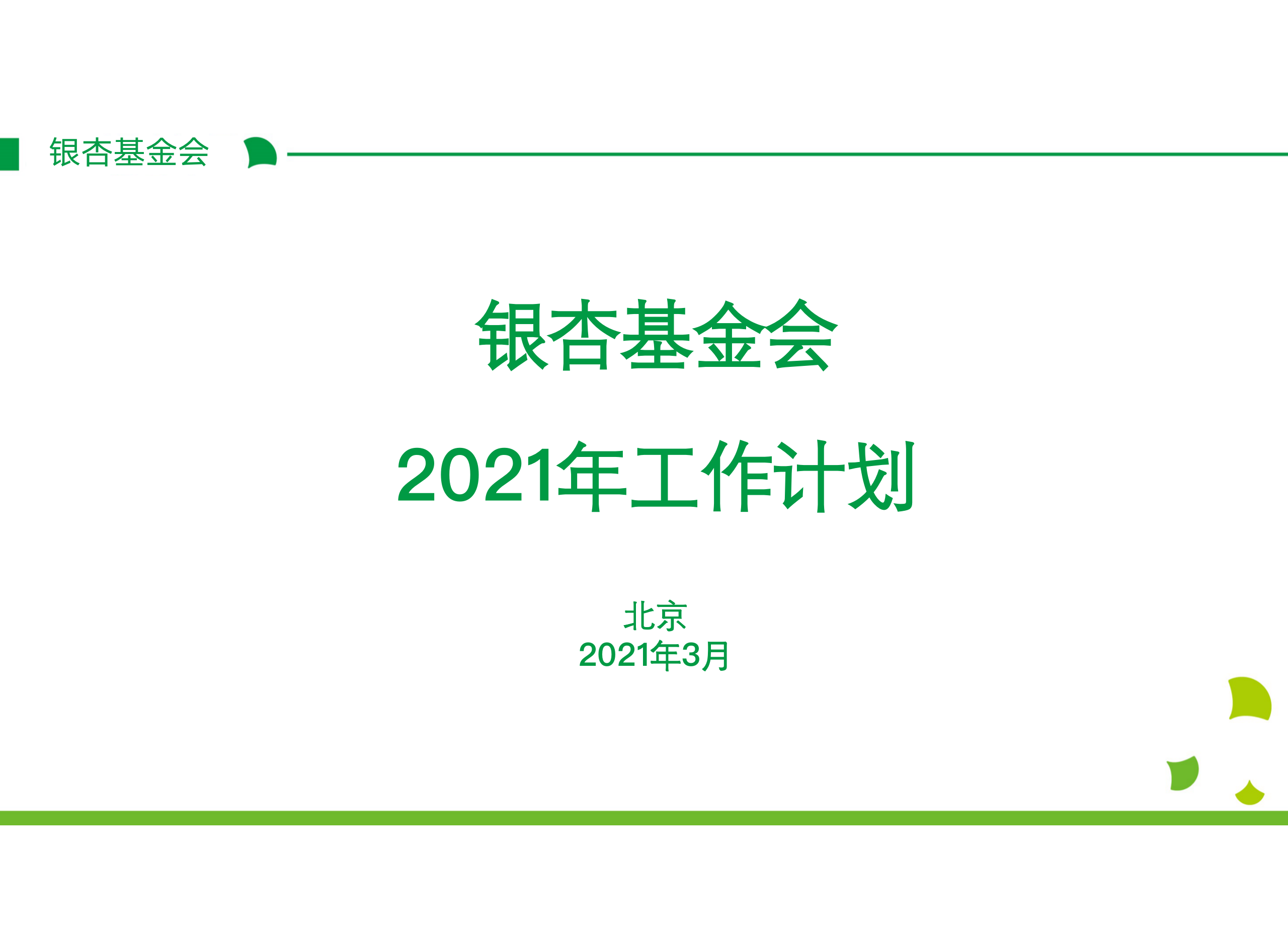 银杏基金会

银杏基金会

2021年工作计划

北京
2021年3月